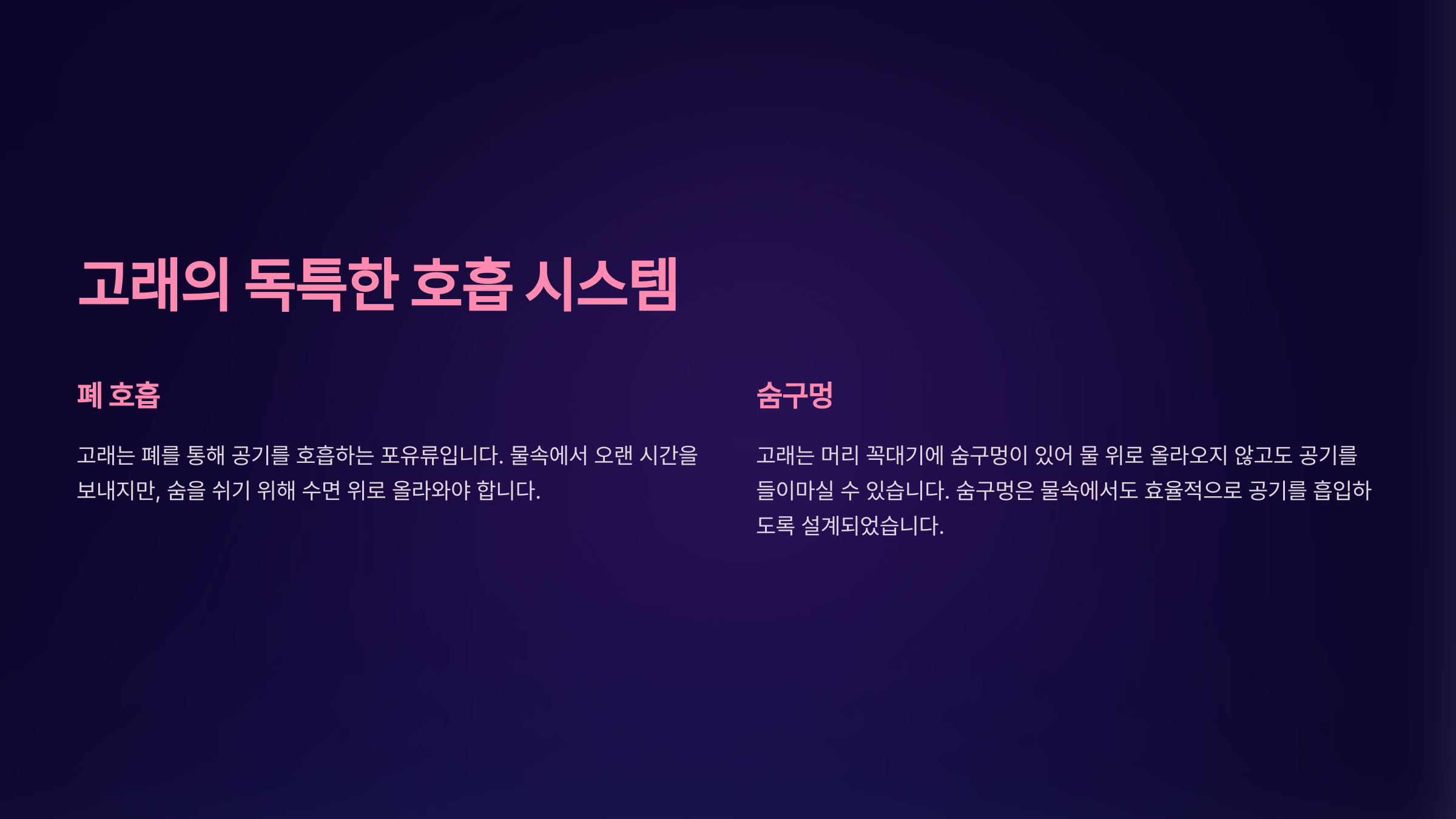 고래의 독특한 호흡 시스템

폐 호흡

고래는 폐를 통해 공기를 호흡하는 포유류입니다. 물속에서 오랜 시간을 보내지만, 숨을 쉬기 위해 수면 위로 올라와야 합니다.

숨구멍

고래는 머리 꼭대기에 숨구멍이 있어 물 위로 올라오지 않고도 공기를 들이마실 수 있습니다. 숨구멍은 물속에서도 효율적으로 공기를 흡입하도록 설계되었습니다.